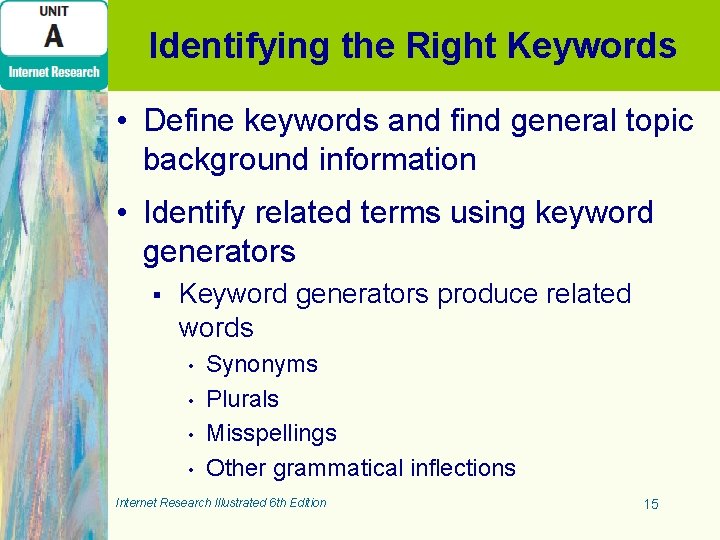 UNIT
A
Internet Research

Identifying the Right Keywords

• Define keywords and find general topic background information

• Identify related terms using keyword generators

▪ Keyword generators produce related words

• Synonyms

• Plurals

• Misspellings

• Other grammatical inflections

Internet Research Illustrated 6th Edition

15